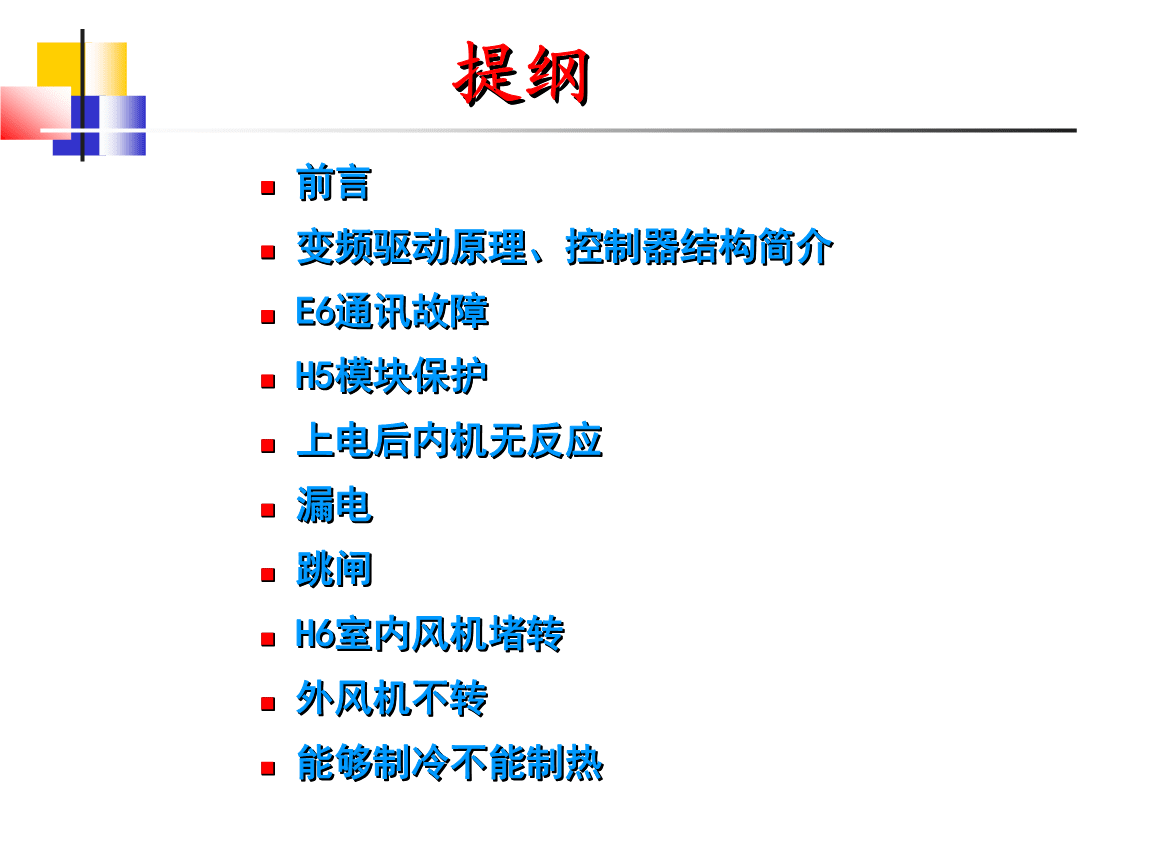 提纲

- 前言
- 变频驱动原理、控制器结构简介
- E6通讯故障
- H5模块保护
- 上电后内机无反应
- 漏电
- 跳闸
- H6室内风机堵转
- 外风机不转
- 能够制冷不能制热